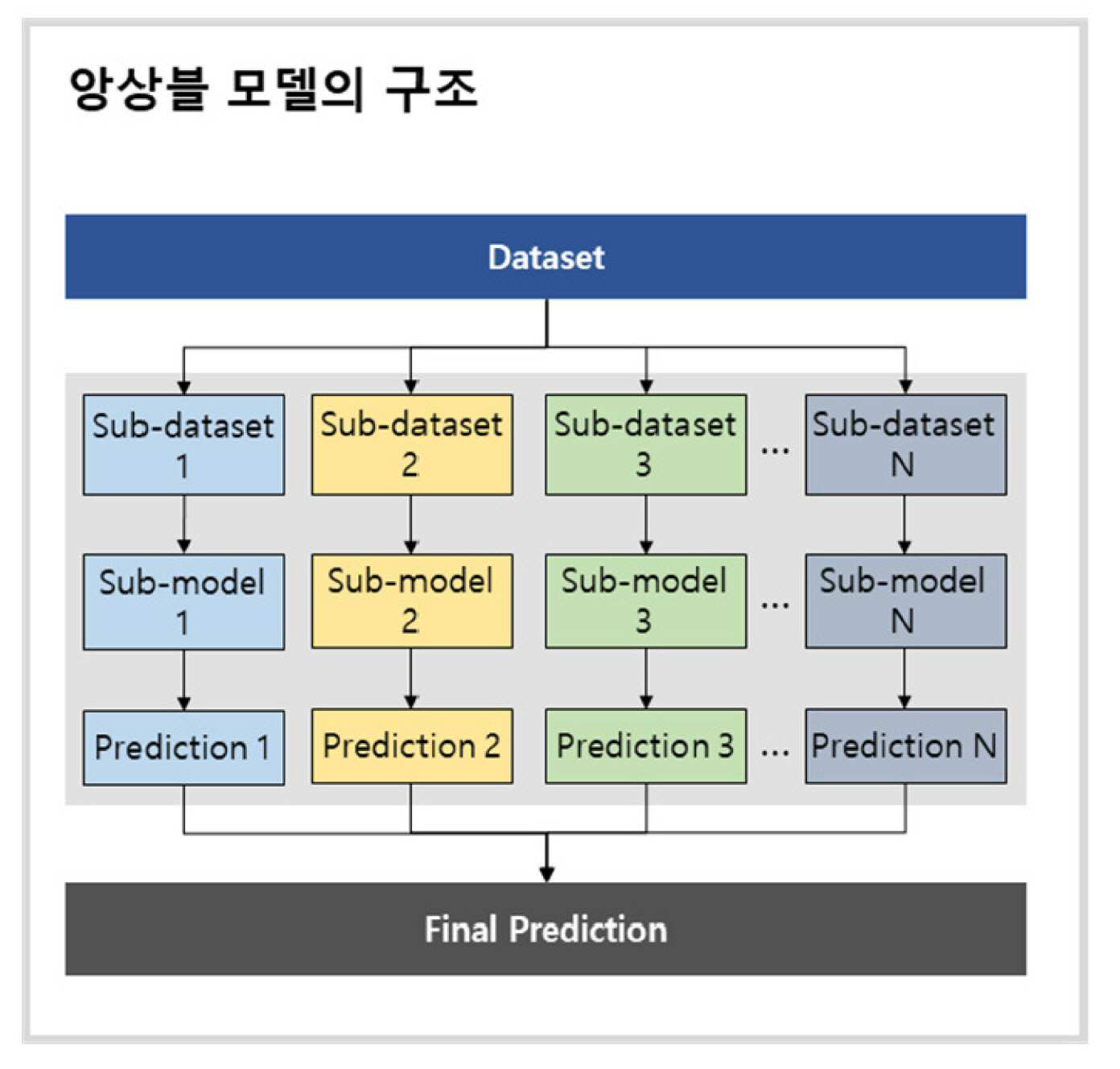 앙상블 모델의 구조

Dataset

Sub-dataset 1

Sub-dataset 2

Sub-dataset 3

...

Sub-dataset N

Sub-model 1

Sub-model 2

Sub-model 3

...

Sub-model N

Prediction 1

Prediction 2

Prediction 3

...

Prediction N

Final Prediction